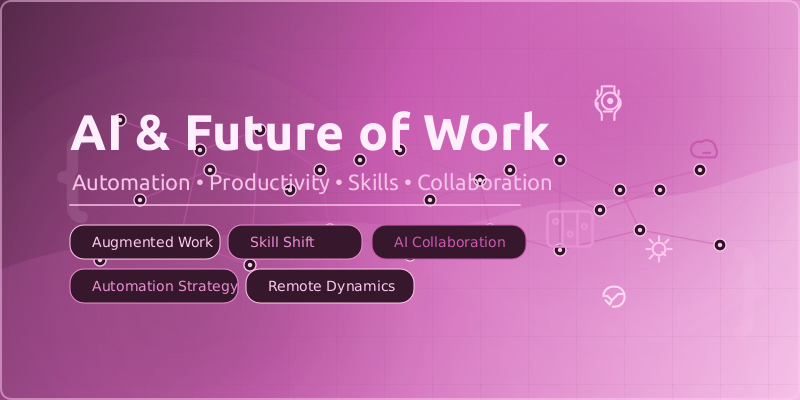 AI & Future of Work

Automation • Productivity • Skills • Collaboration

Augmented Work
Skill Shift
AI Collaboration
Automation Strategy
Remote Dynamics